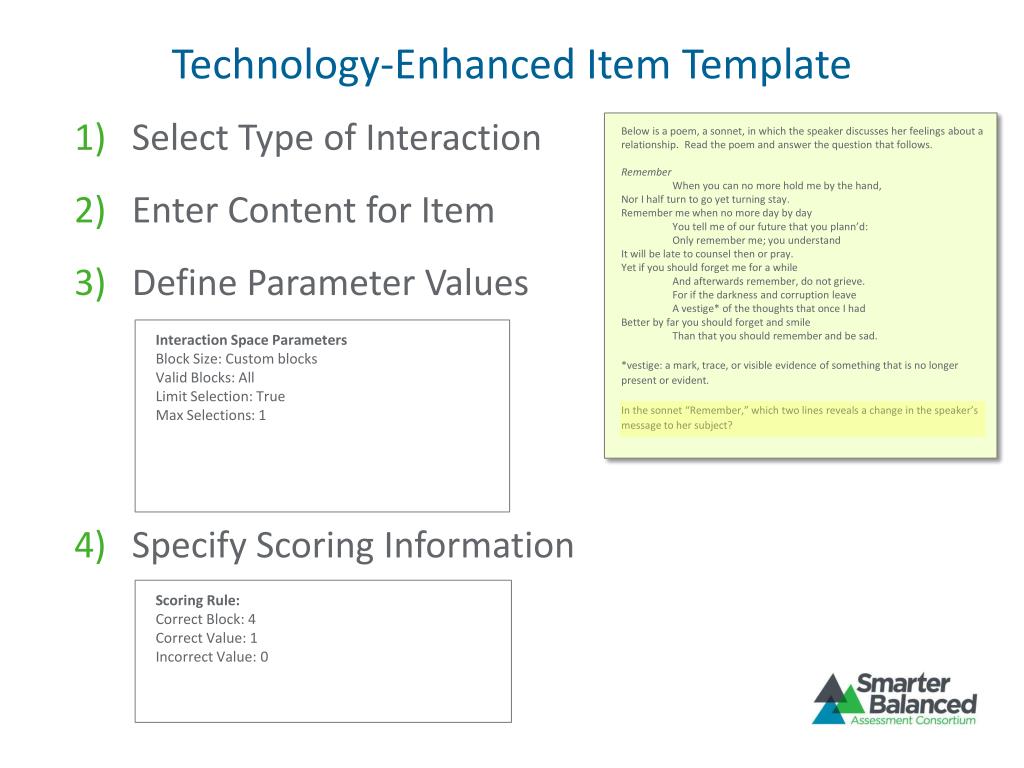 Technology-Enhanced Item Template

1) Select Type of Interaction

2) Enter Content for Item

3) Define Parameter Values

Interaction Space Parameters
Block Size: Custom blocks
Valid Blocks: All
Limit Selection: True
Max Selections: 1

4) Specify Scoring Information

Scoring Rule:
Correct Block: 4
Correct Value: 1
Incorrect Value: 0

Below is a poem, a sonnet, in which the speaker discusses her feelings about a relationship. Read the poem and answer the question that follows.

Remember
When you can no more hold me by the hand,
Nor I half turn to go yet turning stay.
Remember me when no more day by day
You tell me of our future that you plann'd:
Only remember me; you understand
It will be late to counsel then or pray.
Yet if you should forget me for a while
And afterwards remember, do not grieve.
For if the darkness and corruption leave
A vestige* of the thoughts that once I had
Better by far you should forget and smile
Than that you should remember and be sad.

*vestige: a mark, trace, or visible evidence of something that is no longer present or evident.

In the sonnet "Remember," which two lines reveals a change in the speaker's message to her subject?

Smarter Balanced
Assessment Consortium